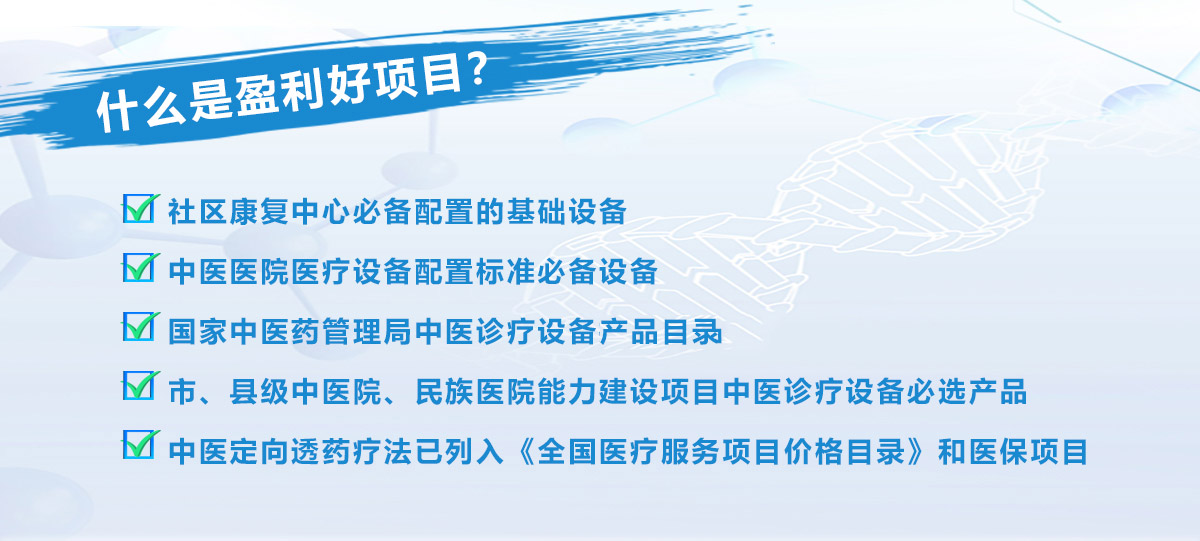 什么是盈利好项目?

社区康复中心必备配置的基础设备

中医医院医疗设备配置标准必备设备

国家中医药管理局中医诊疗设备产品目录

市、县级中医院、民族医院能力建设项目中医诊疗设备必选产品

中医定向透药疗法已列入《全国医疗服务项目价格目录》和医保项目